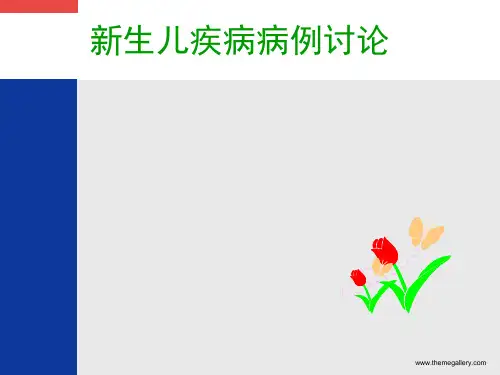 新生儿疾病病例讨论

www.themegallery.com